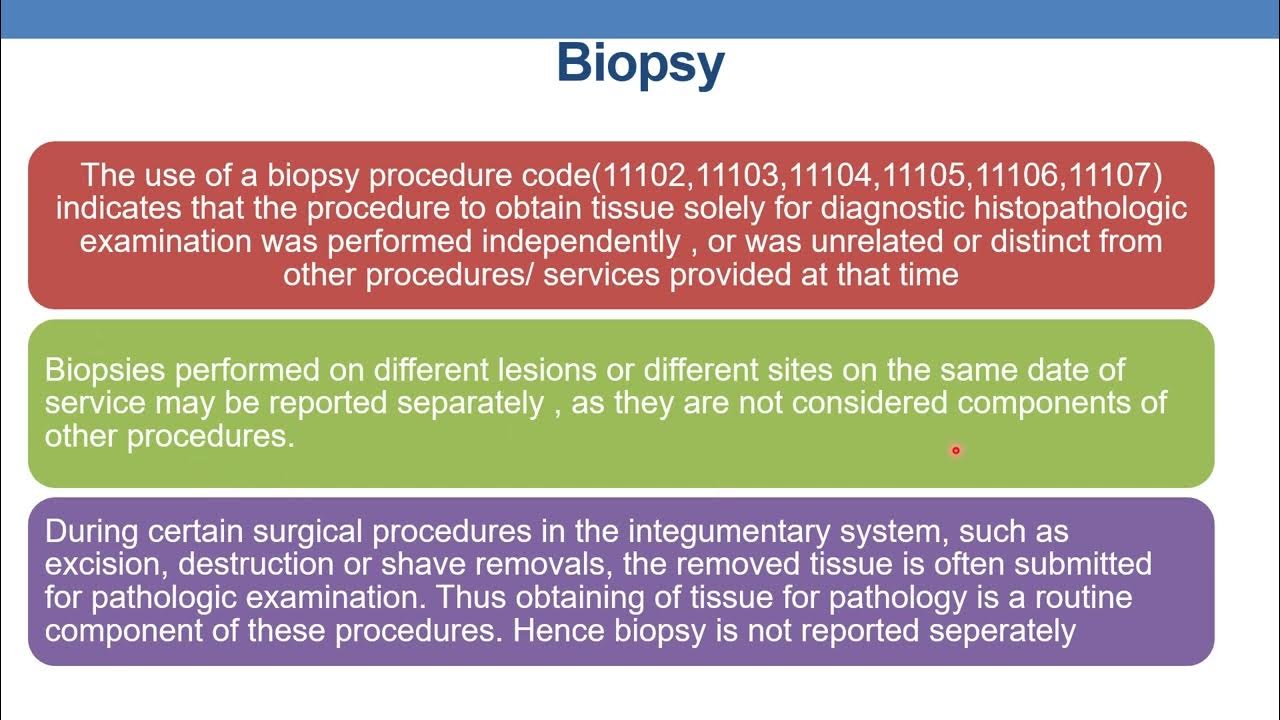 Biopsy

The use of a biopsy procedure code(11102,11103,11104,11105,11106,11107) indicates that the procedure to obtain tissue solely for diagnostic histopathologic examination was performed independently , or was unrelated or distinct from other procedures/ services provided at that time

Biopsies performed on different lesions or different sites on the same date of service may be reported separately , as they are not considered components of other procedures.

During certain surgical procedures in the integumentary system, such as excision, destruction or shave removals, the removed tissue is often submitted for pathologic examination. Thus obtaining of tissue for pathology is a routine component of these procedures. Hence biopsy is not reported seperately